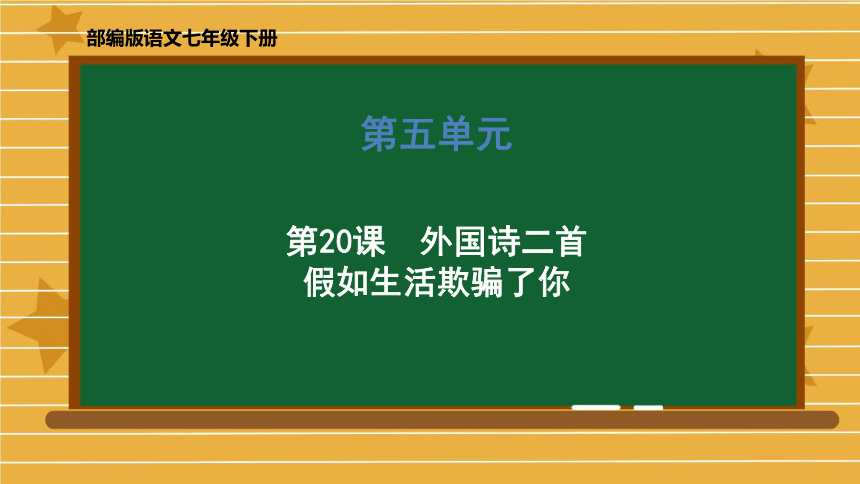 部编版语文七年级下册

第五单元

第20课　外国诗二首
假如生活欺骗了你